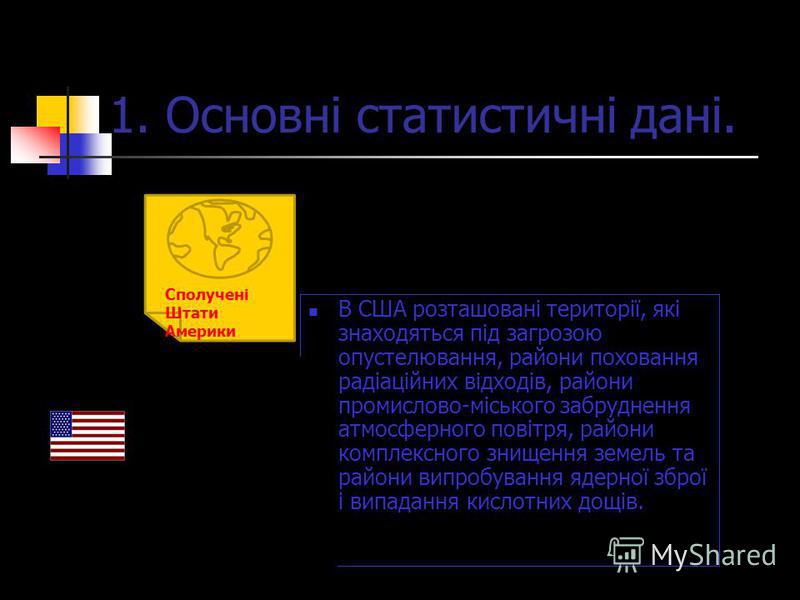 1. Основні статистичні дані.

Сполучені Штати Америки

В США розташовані території, які знаходяться під загрозою опустелювання, райони поховання радіаційних відходів, райони промислово-міського забруднення атмосферного повітря, райони комплексного знищення земель та райони випробування ядерної зброї і випадання кислотних дощів.

MyShared